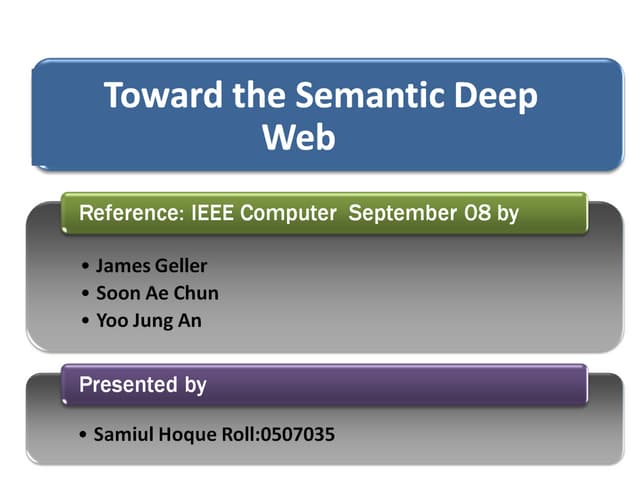 Toward the Semantic Deep Web

Reference: IEEE Computer September 08 by

• James Geller
• Soon Ae Chun
• Yoo Jung An

Presented by

• Samiul Hoque Roll:0507035